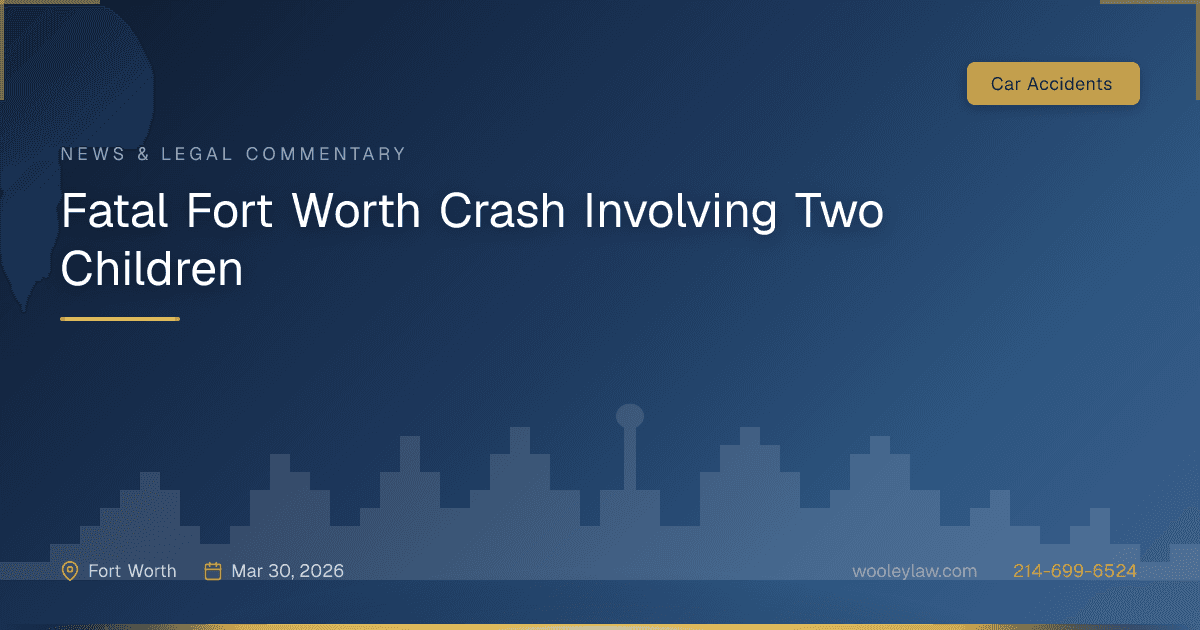 Car Accidents

NEWS & LEGAL COMMENTARY

Fatal Fort Worth Crash Involving Two Children

Fort Worth Mar 30, 2026

wooleylaw.com 214-699-6524